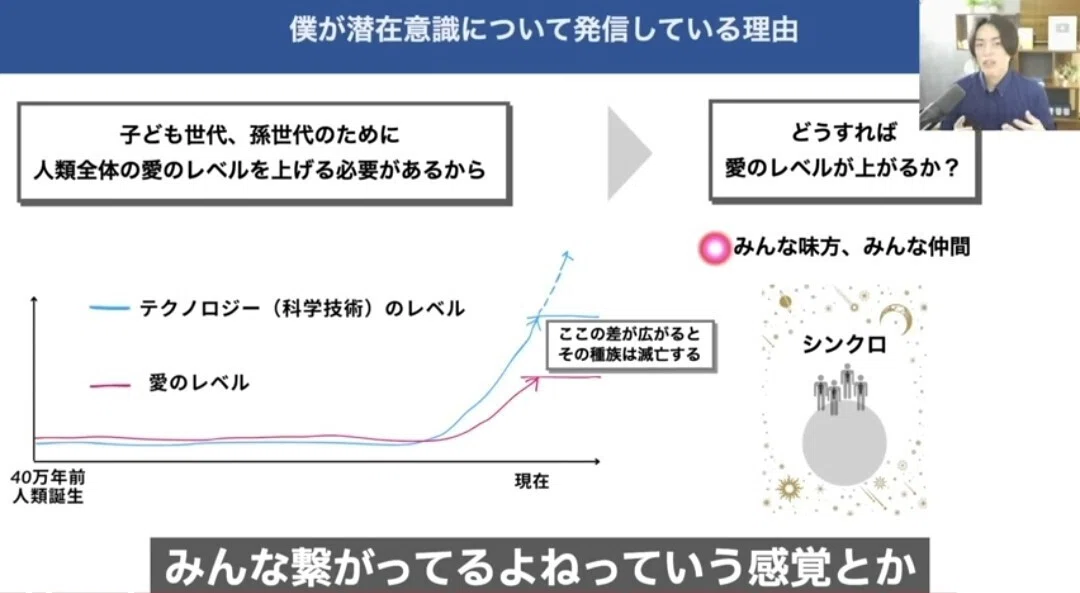 僕が潜在意識について発信している理由

子ども世代、孫世代のために
人類全体の愛のレベルを上げる必要があるから

どうすれば
愛のレベルが上がるか？

みんな味方、みんな仲間

テクノロジー（科学技術）のレベル

愛のレベル

ここの差が広がると
その種族は滅亡する

40万年前
人類誕生

現在

シンクロ

みんな繋がってるよねっていう感覚とか